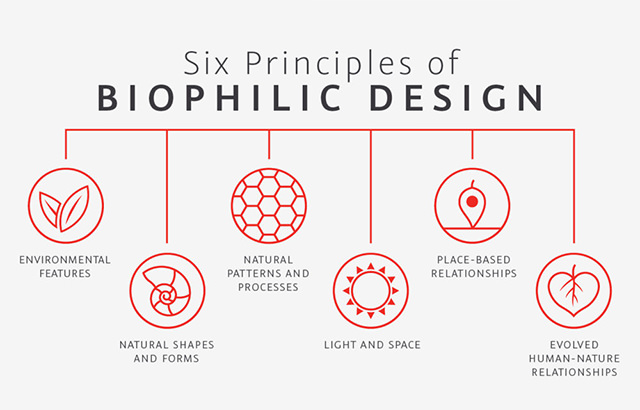 Six Principles of
BIOPHILIC DESIGN

ENVIRONMENTAL FEATURES

NATURAL SHAPES AND FORMS

NATURAL PATTERNS AND PROCESSES

LIGHT AND SPACE

PLACE-BASED RELATIONSHIPS

EVOLVED HUMAN-NATURE RELATIONSHIPS